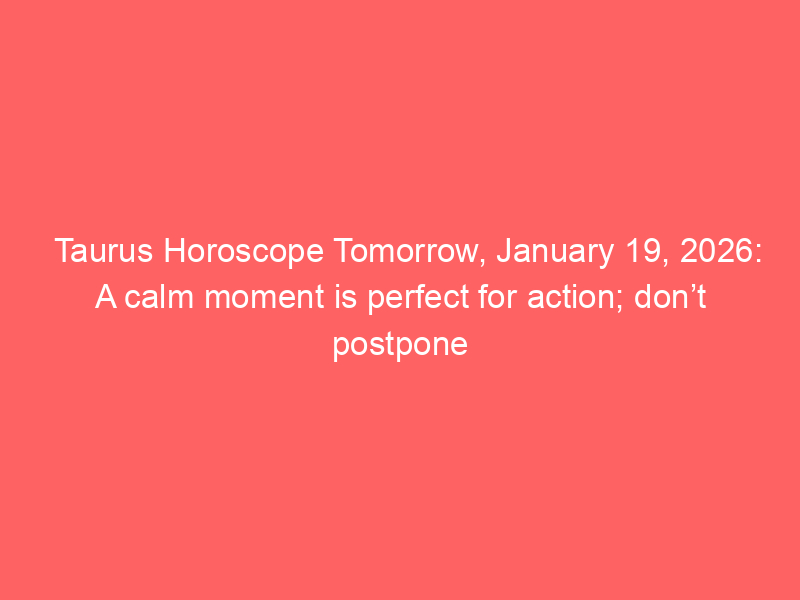 Taurus Horoscope Tomorrow, January 19, 2026: A calm moment is perfect for action; don’t postpone